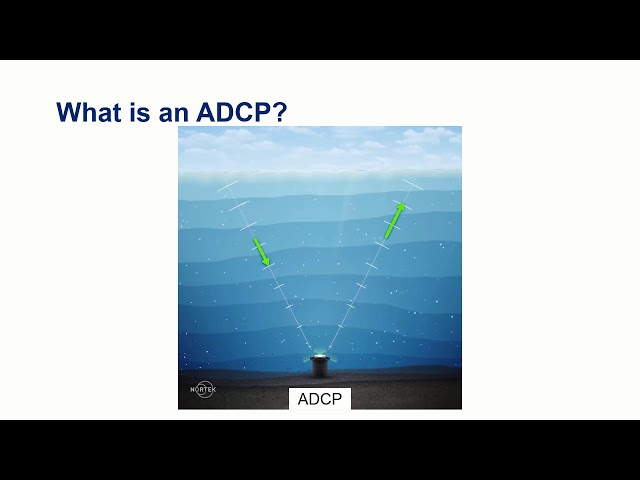 What is an ADCP?

NORTEK

ADCP